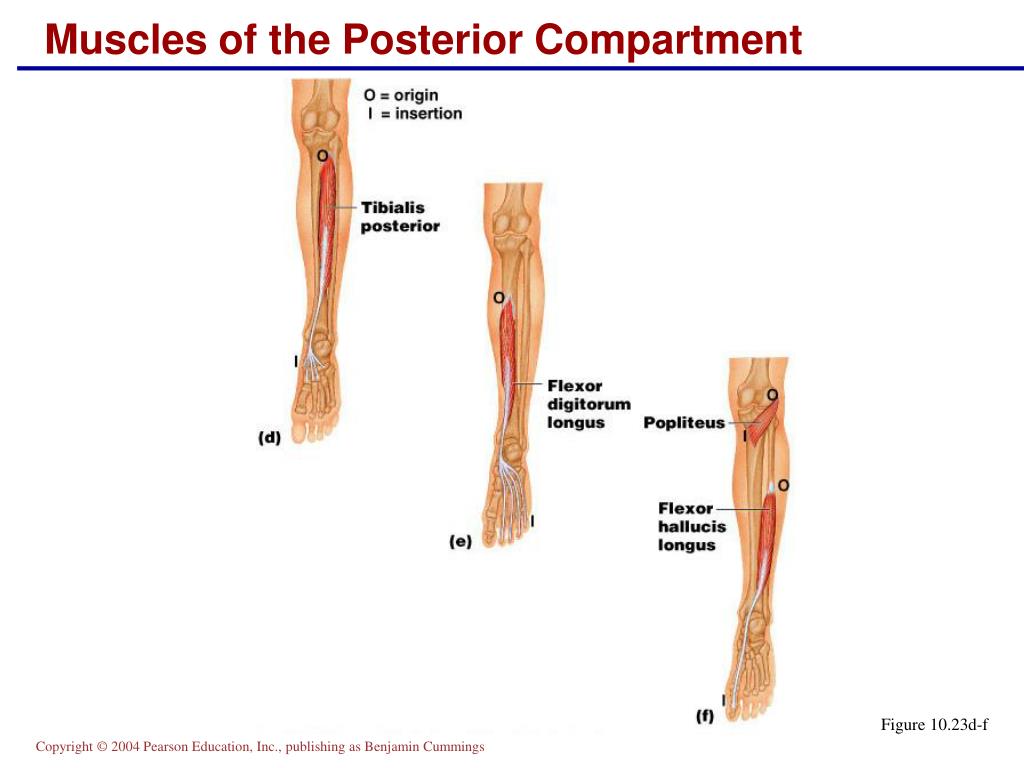 Muscles of the Posterior Compartment

O = origin
I = insertion

O
Tibialis posterior
I
(d)

O
Flexor digitorum longus
I
(e)

O
Popliteus
I
O
Flexor hallucis longus
I
(f)

Figure 10.23d-f

Copyright © 2004 Pearson Education, Inc., publishing as Benjamin Cummings